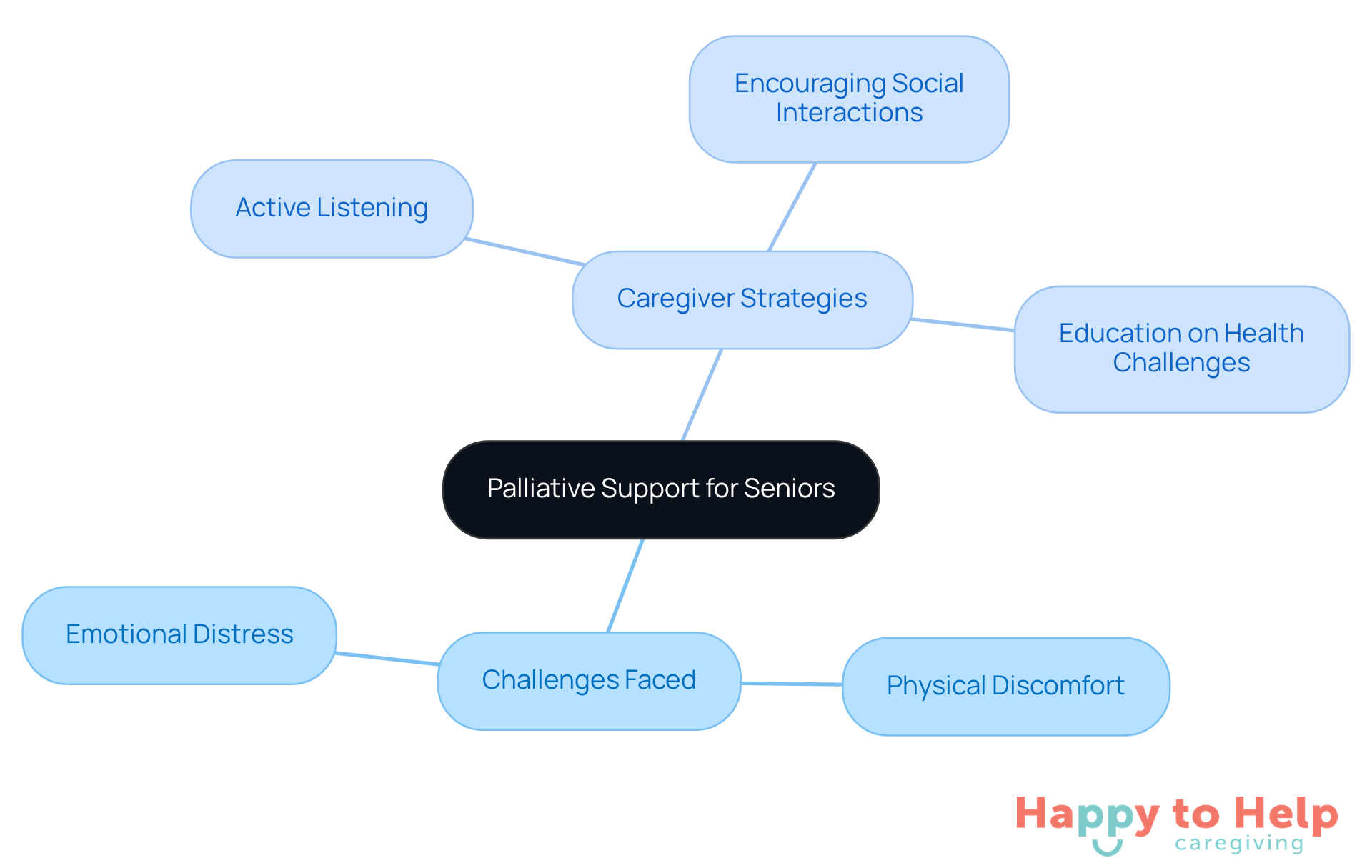 Encouraging Social Interactions

Active Listening

Caregiver Strategies

Education on Health Challenges

Palliative Support for Seniors

Emotional Distress

Challenges Faced

Physical Discomfort

Happy to Help
caregiving